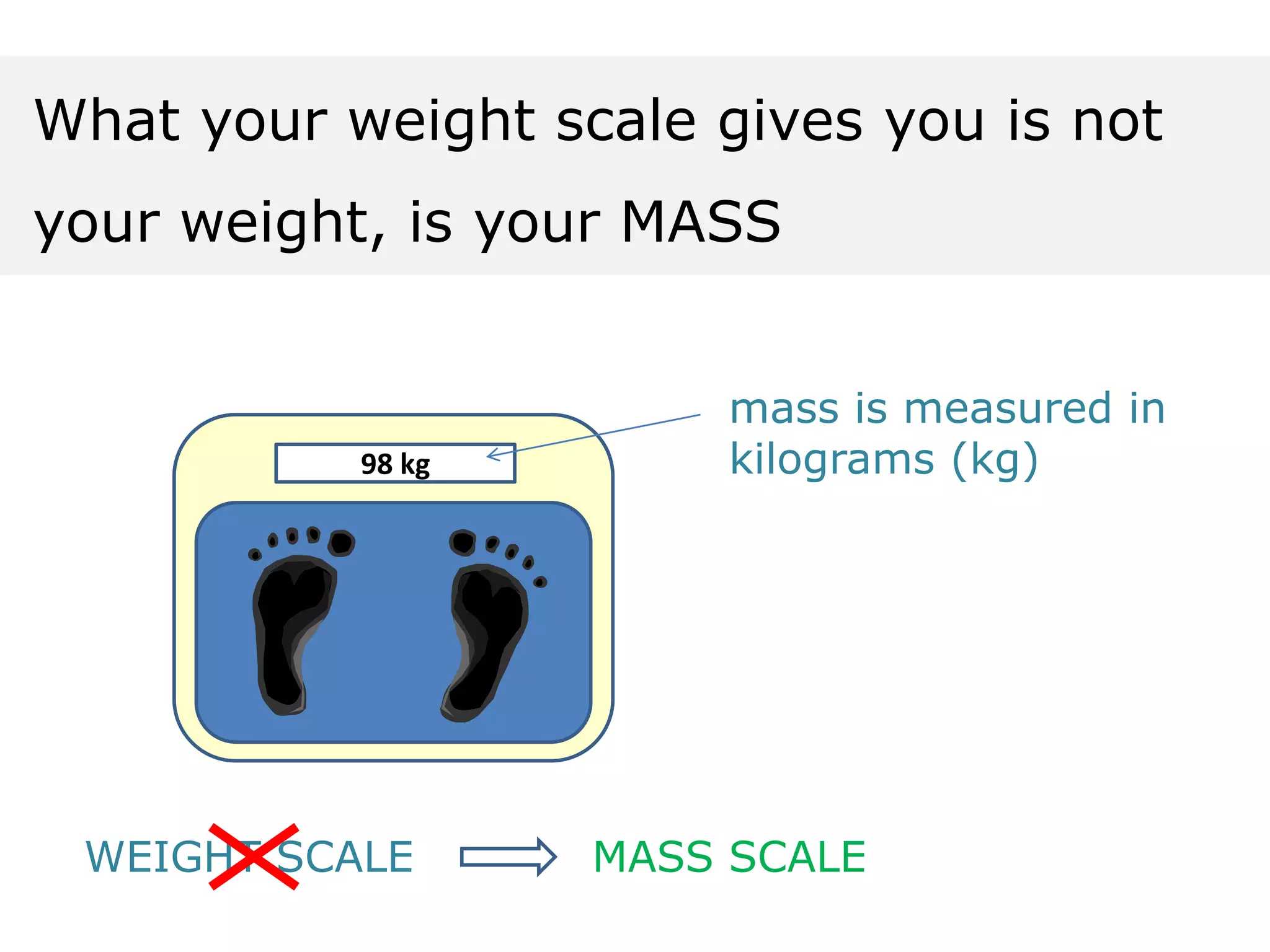 What your weight scale gives you is not your weight, is your MASS

98 kg

mass is measured in kilograms (kg)

WEIGHT SCALE

MASS SCALE